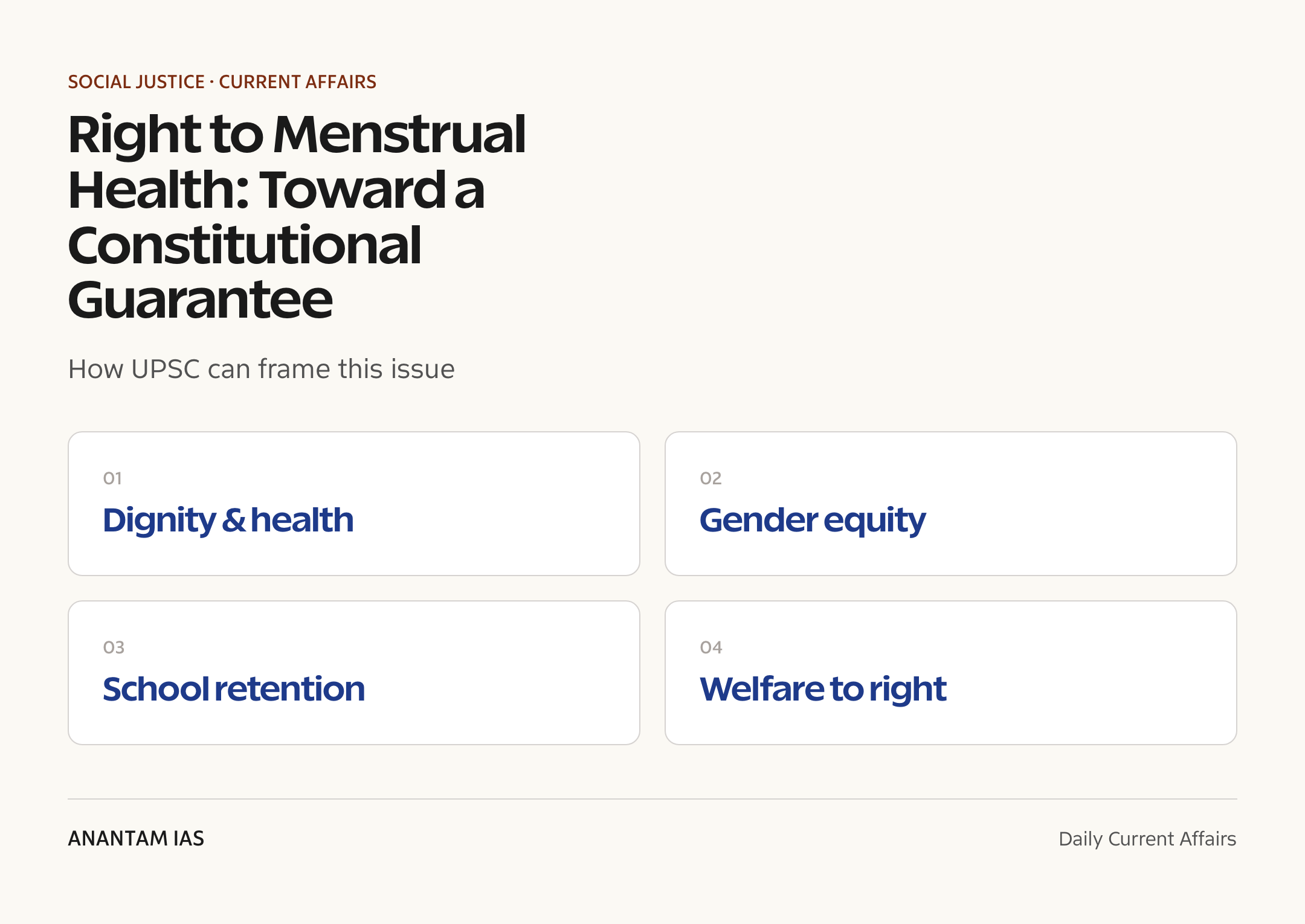 SOCIAL JUSTICE · CURRENT AFFAIRS

Right to Menstrual Health: Toward a Constitutional Guarantee

How UPSC can frame this issue

01
Dignity & health

02
Gender equity

03
School retention

04
Welfare to right

ANANTAM IAS

Daily Current Affairs